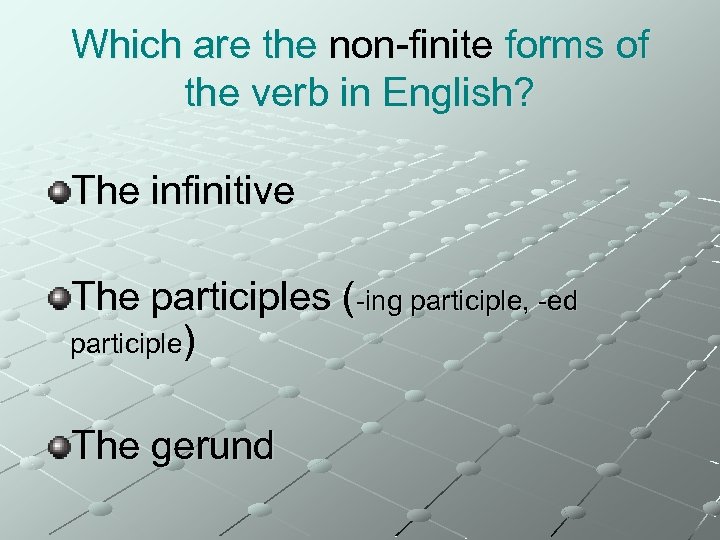 Which are the non-finite forms of the verb in English?

The infinitive

The participles (-ing participle, -ed participle)

The gerund